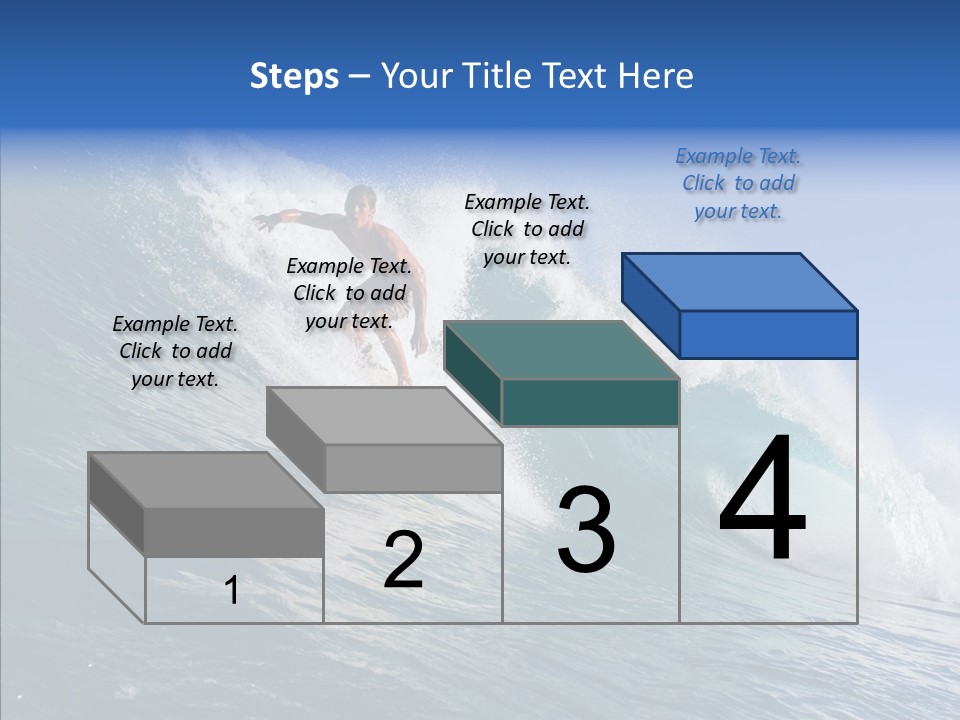 Steps – Your Title Text Here

Example Text. Click to add your text.

Example Text. Click to add your text.

Example Text. Click to add your text.

Example Text. Click to add your text.

1

2

3

4